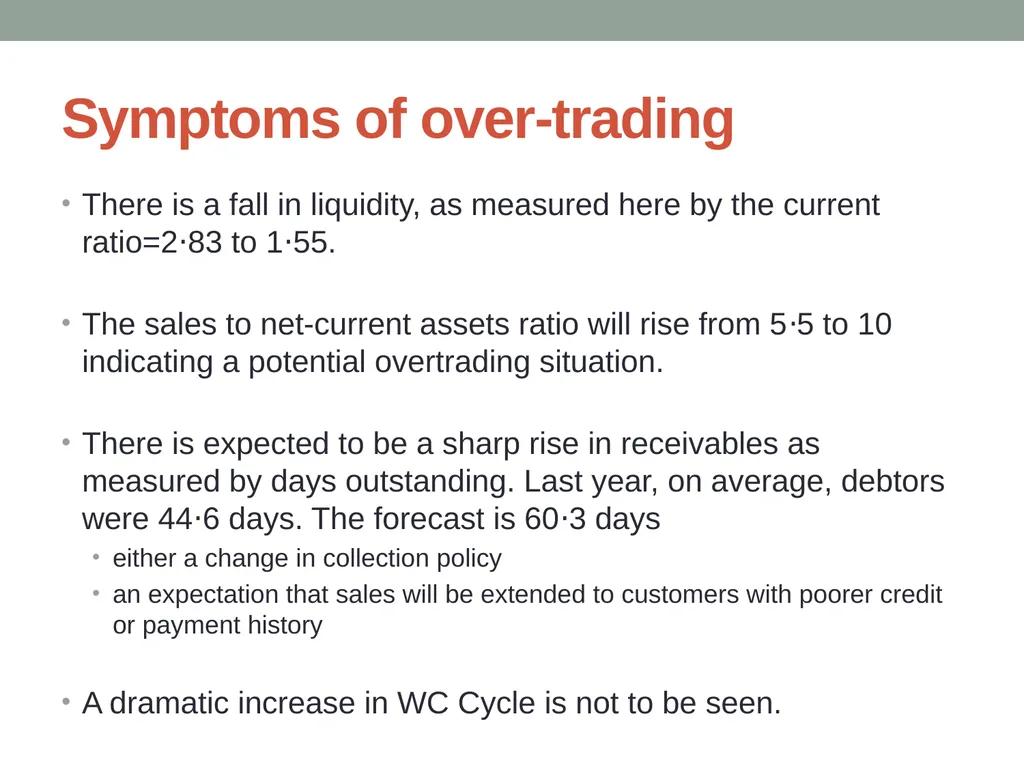 Symptoms of over-trading

• There is a fall in liquidity, as measured here by the current ratio=2·83 to 1·55.

• The sales to net-current assets ratio will rise from 5·5 to 10 indicating a potential overtrading situation.

• There is expected to be a sharp rise in receivables as measured by days outstanding. Last year, on average, debtors were 44·6 days. The forecast is 60·3 days
  • either a change in collection policy
  • an expectation that sales will be extended to customers with poorer credit or payment history

• A dramatic increase in WC Cycle is not to be seen.